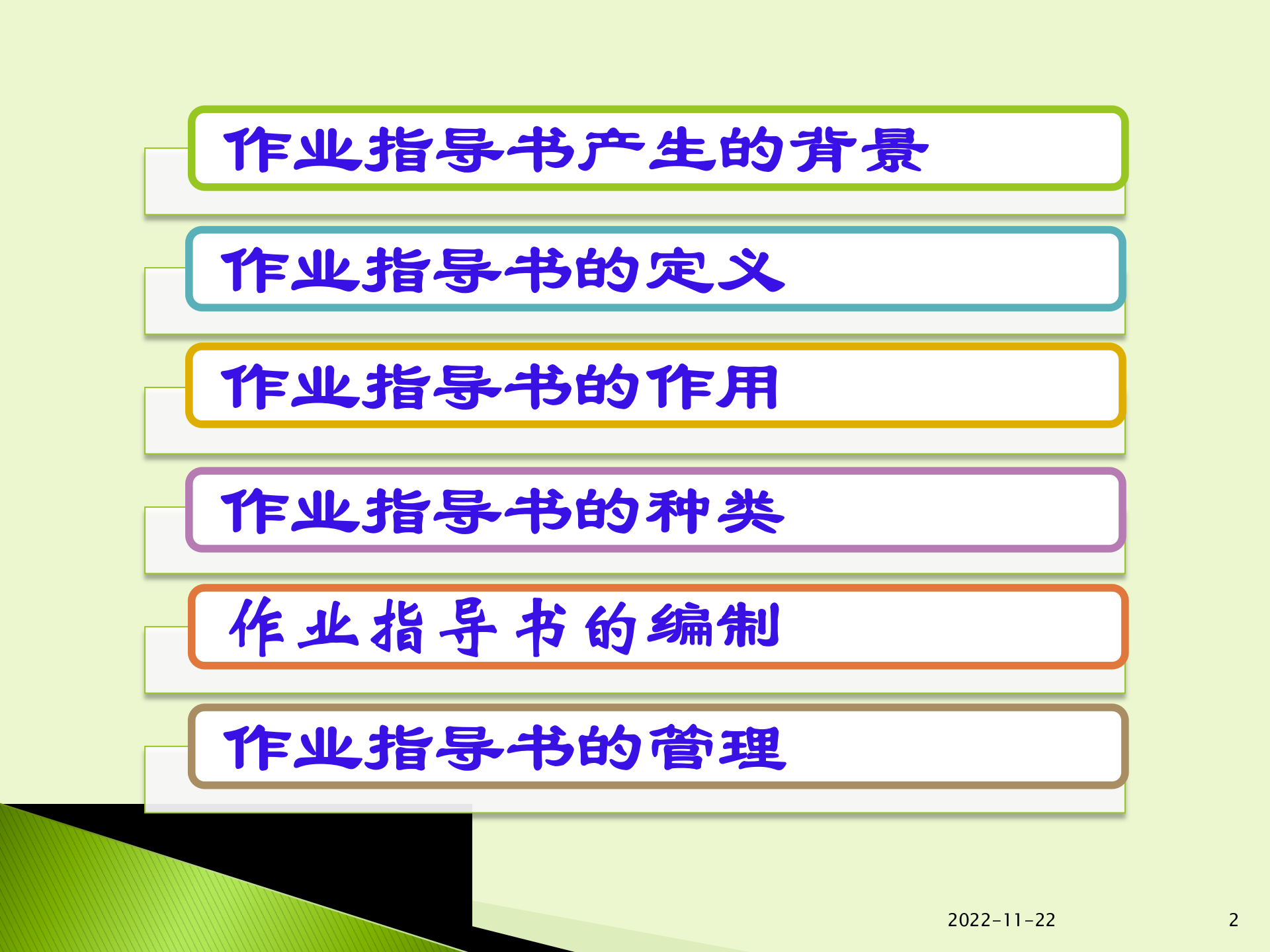 作业指导书产生的背景

作业指导书的定义

作业指导书的作用

作业指导书的种类

作业指导书的编制

作业指导书的管理

2022-11-22

2